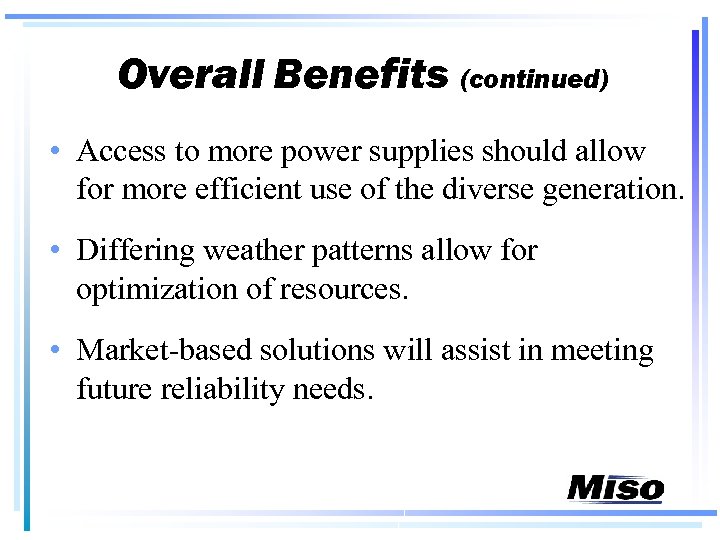 Overall Benefits (continued)

• Access to more power supplies should allow for more efficient use of the diverse generation.

• Differing weather patterns allow for optimization of resources.

• Market-based solutions will assist in meeting future reliability needs.

Miso